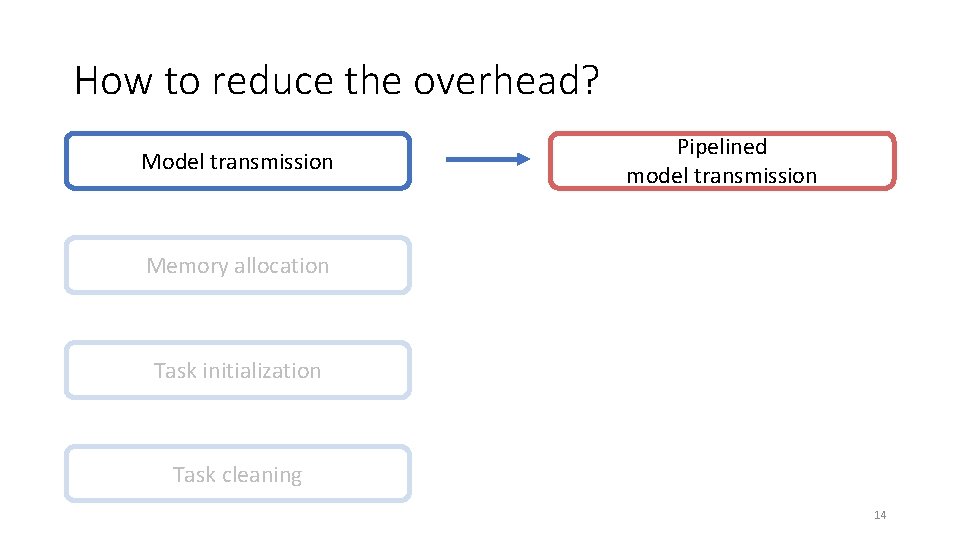 How to reduce the overhead?

Model transmission

Pipelined model transmission

Memory allocation

Task initialization

Task cleaning

14